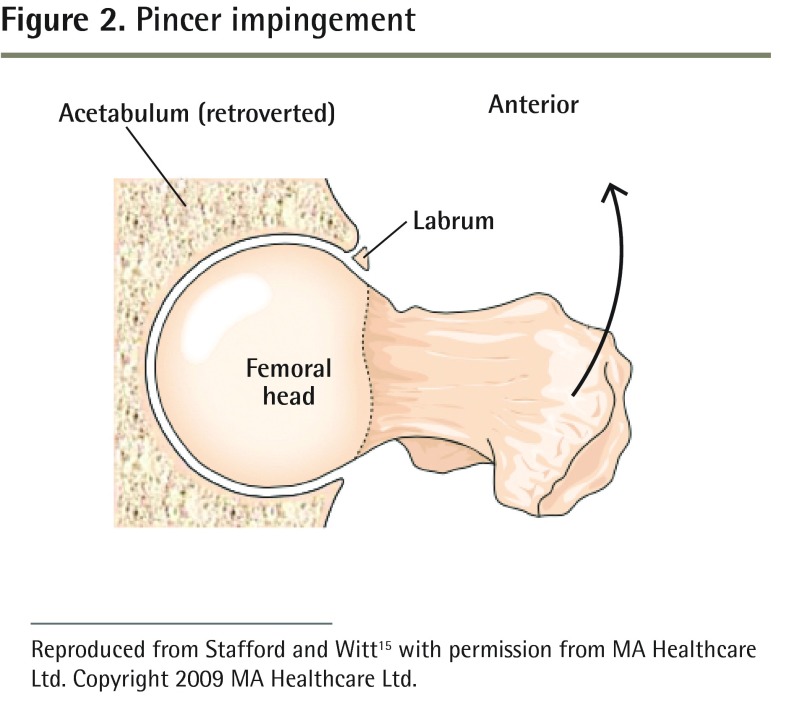 Figure 2. Pincer impingement

Acetabulum (retroverted)

Anterior

Labrum

Femoral head

Reproduced from Stafford and Witt$^{15}$ with permission from MA Healthcare Ltd. Copyright 2009 MA Healthcare Ltd.